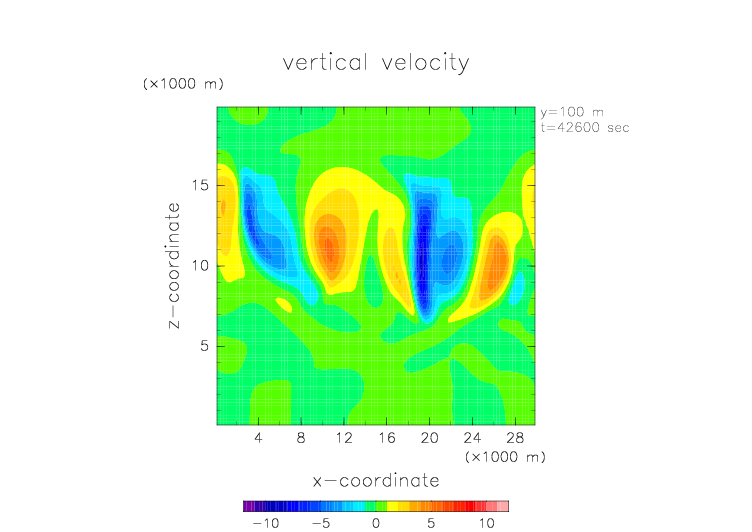 vertical velocity

(×1000 m)

y=100 m
t=42600 sec

z−coordinate

15
10
5

4 8 12 16 20 24 28
(×1000 m)

x−coordinate

−10 −5 0 5 10